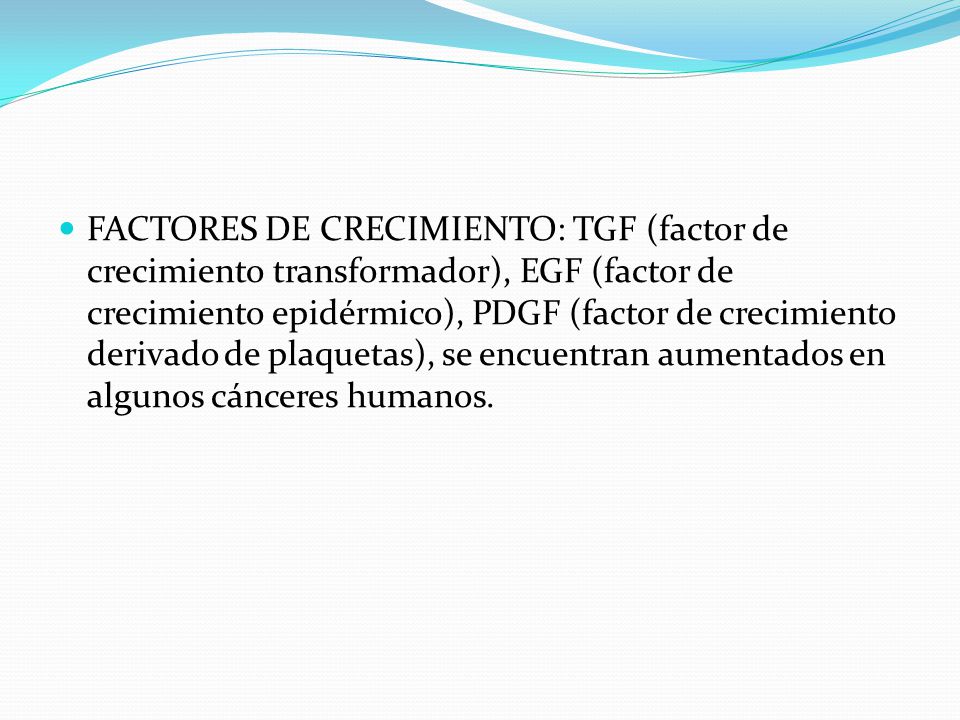 FACTORES DE CRECIMIENTO: TGF (factor de crecimiento transformador), EGF (factor de crecimiento epidérmico), PDGF (factor de crecimiento derivado de plaquetas), se encuentran aumentados en algunos cánceres humanos.